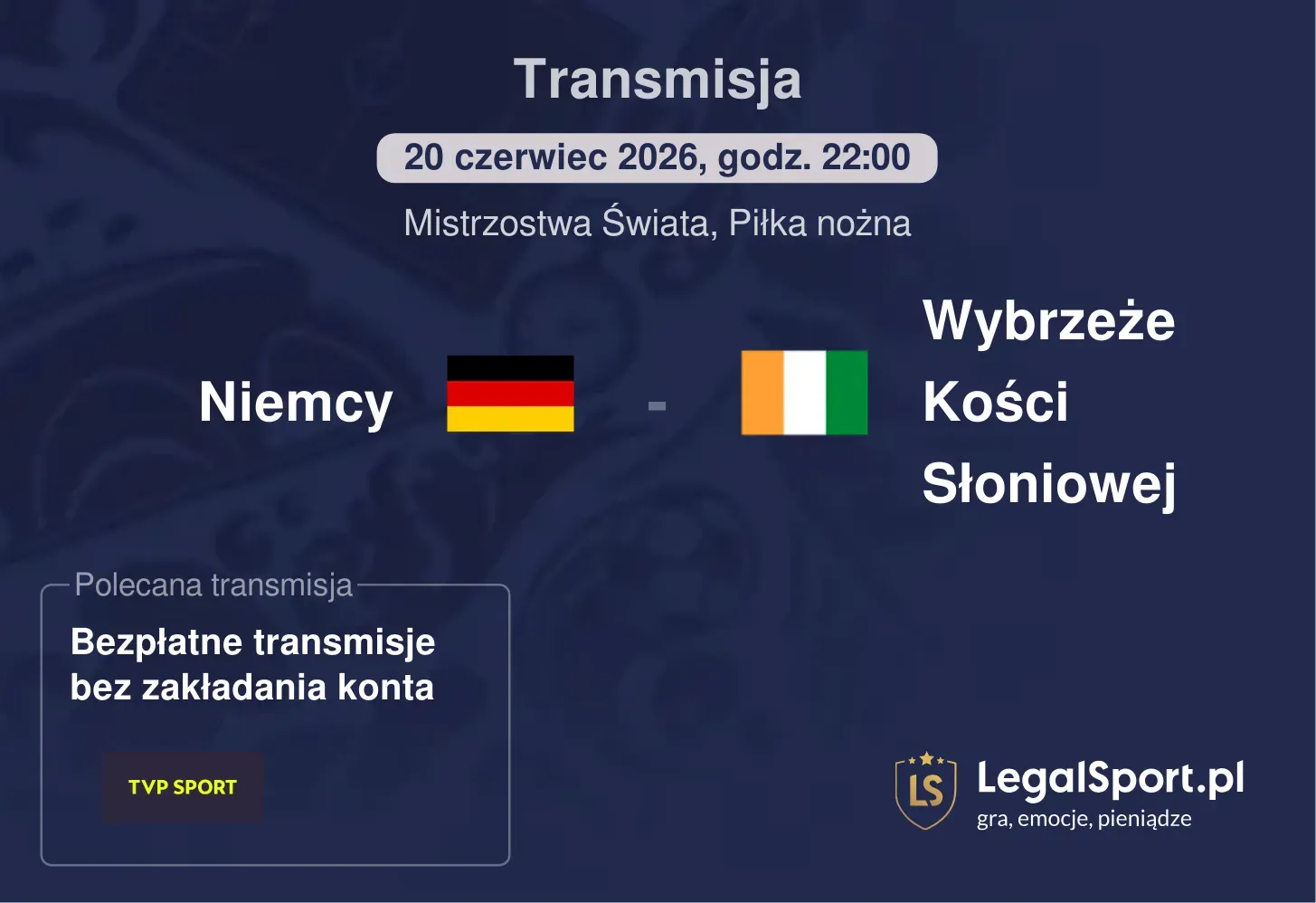 Transmisja

20 czerwiec 2026, godz. 22:00

Mistrzostwa Świata, Piłka nożna

Niemcy - Wybrzeże Kości Słoniowej

Polecana transmisja

Bezpłatne transmisje bez zakładania konta

TVP SPORT

LS LegalSport.pl
gra, emocje, pieniądze